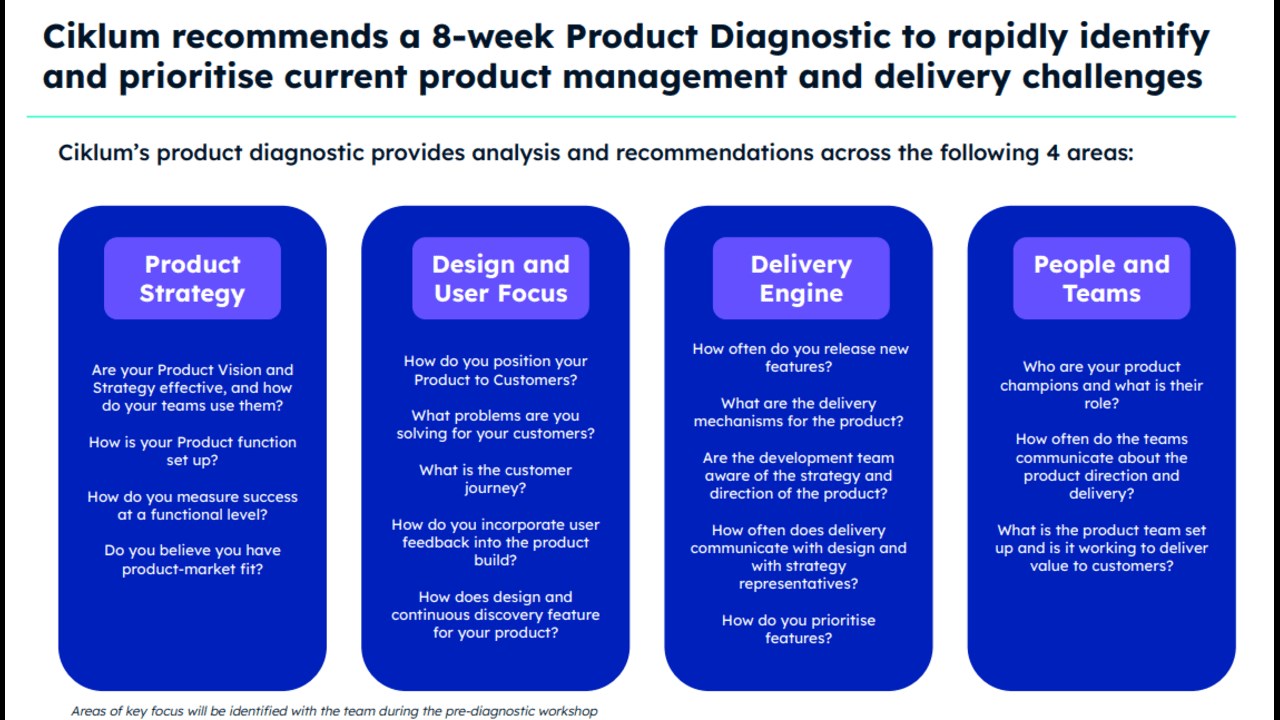 Ciklum recommends a 8-week Product Diagnostic to rapidly identify and prioritise current product management and delivery challenges

Ciklum's product diagnostic provides analysis and recommendations across the following 4 areas:

Product Strategy

Are your Product Vision and Strategy effective, and how do your teams use them?

How is your Product function set up?

How do you measure success at a functional level?

Do you believe you have product-market fit?

Design and User Focus

How do you position your Product to Customers?

What problems are you solving for your customers?

What is the customer journey?

How do you incorporate user feedback into the product build?

How does design and continuous discovery feature for your product?

Delivery Engine

How often do you release new features?

What are the delivery mechanisms for the product?

Are the development team aware of the strategy and direction of the product?

How often does delivery communicate with design and with strategy representatives?

How do you prioritise features?

People and Teams

Who are your product champions and what is their role?

How often do the teams communicate about the product direction and delivery?

What is the product team set up and is it working to deliver value to customers?

Areas of key focus will be identified with the team during the pre-diagnostic workshop